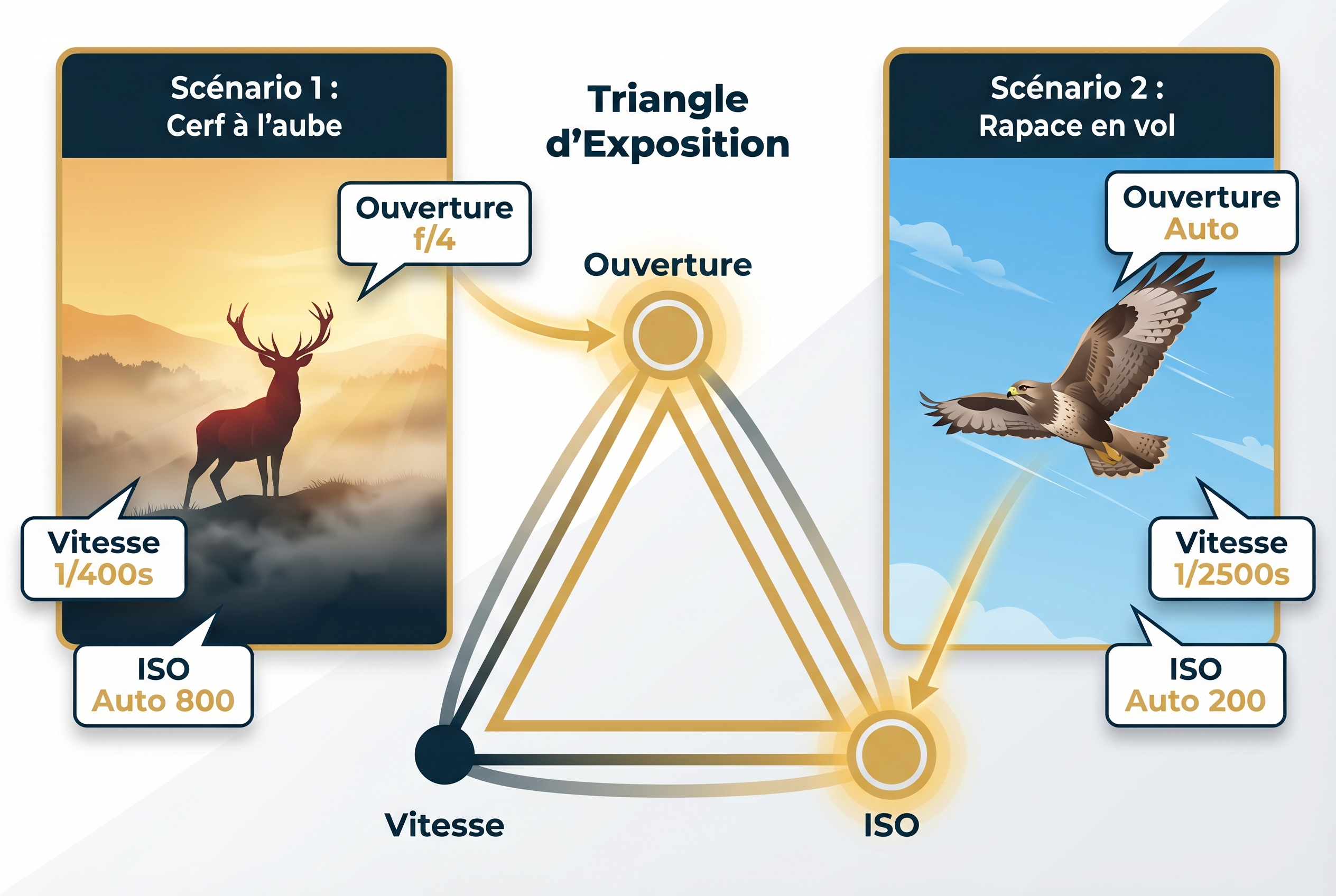 Scénario 1 :
Cerf à l'aube

Ouverture
f/4

Vitesse
1/400s

ISO
Auto 800

Triangle
d'Exposition

Ouverture

Vitesse

ISO

Scénario 2 :
Rapace en vol

Ouverture
Auto

Vitesse
1/2500s

ISO
Auto 200